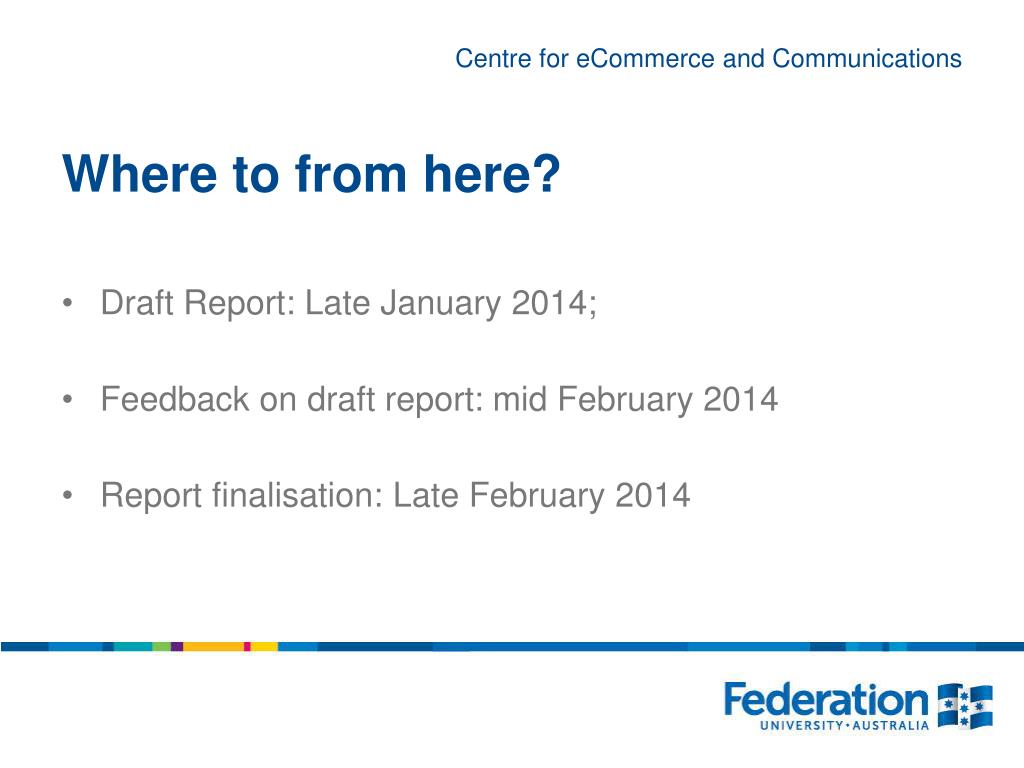 Centre for eCommerce and Communications

Where to from here?

• Draft Report: Late January 2014;

• Feedback on draft report: mid February 2014

• Report finalisation: Late February 2014

Federation
UNIVERSITY • AUSTRALIA